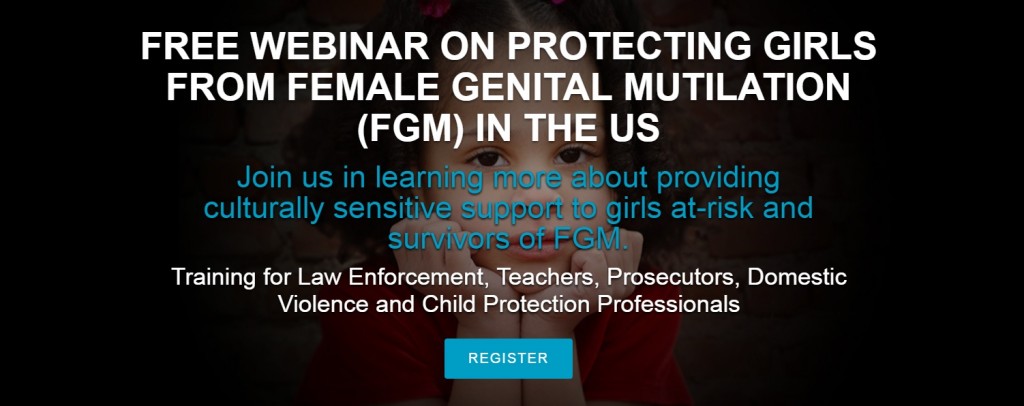 FREE WEBINAR ON PROTECTING GIRLS FROM FEMALE GENITAL MUTILATION (FGM) IN THE US

Join us in learning more about providing culturally sensitive support to girls at-risk and survivors of FGM.

Training for Law Enforcement, Teachers, Prosecutors, Domestic Violence and Child Protection Professionals

REGISTER